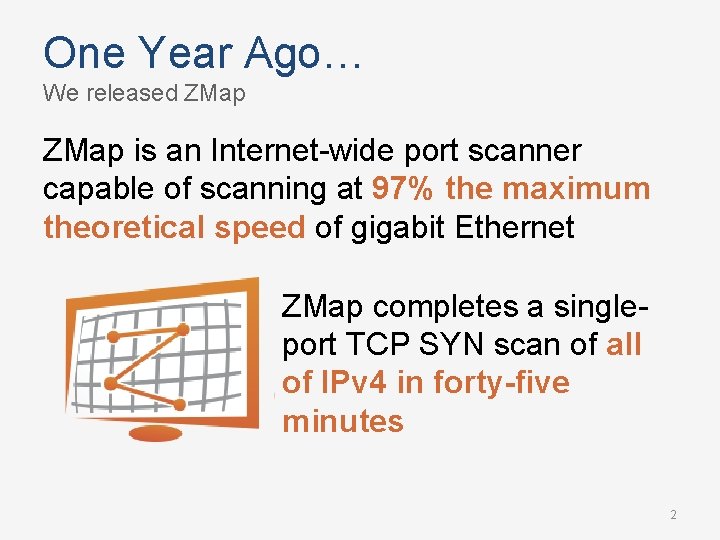 One Year Ago…
We released ZMap

ZMap is an Internet-wide port scanner capable of scanning at 97% the maximum theoretical speed of gigabit Ethernet

ZMap completes a single-port TCP SYN scan of all of IPv4 in forty-five minutes

2